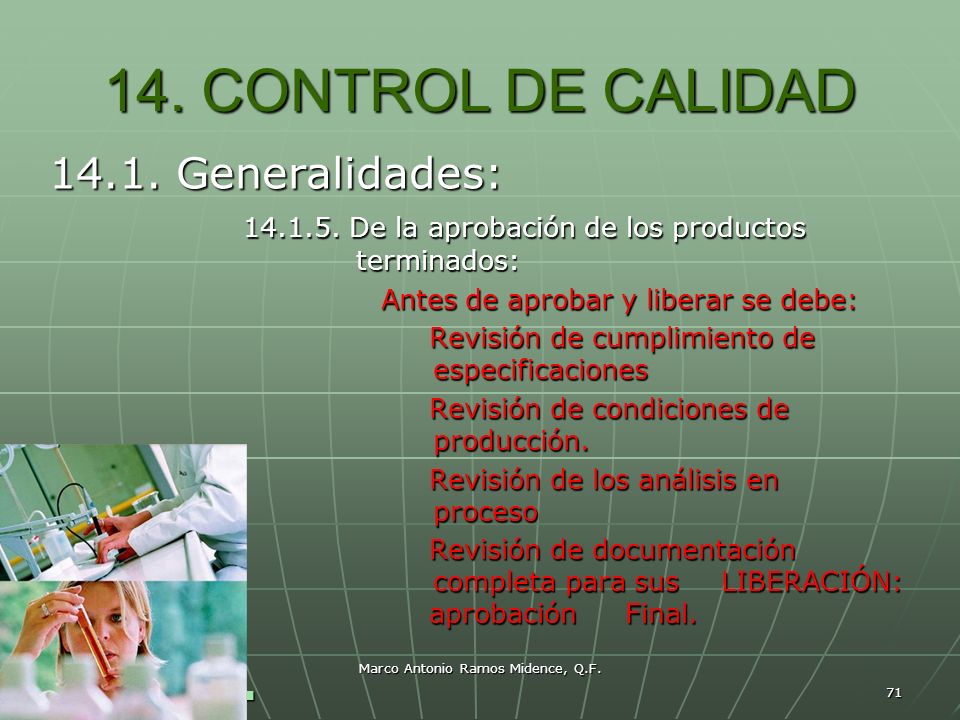 14. CONTROL DE CALIDAD

14.1. Generalidades:

14.1.5. De la aprobación de los productos terminados:

Antes de aprobar y liberar se debe:

Revisión de cumplimiento de especificaciones

Revisión de condiciones de producción.

Revisión de los análisis en proceso

Revisión de documentación completa para sus LIBERACIÓN: aprobación Final.

Marco Antonio Ramos Midence, Q.F.

71